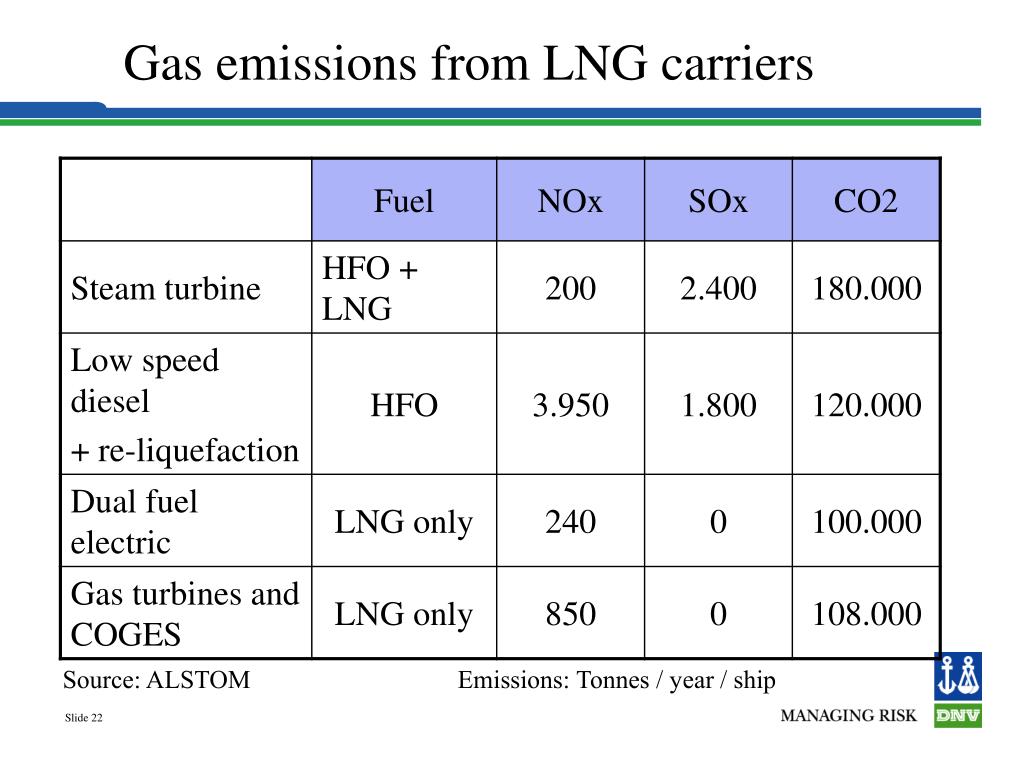 Gas emissions from LNG carriers

| | Fuel | NOx | SOx | CO2 |
|---|---|---|---|---|
| Steam turbine | HFO + LNG | 200 | 2.400 | 180.000 |
| Low speed diesel + re-liquefaction | HFO | 3.950 | 1.800 | 120.000 |
| Dual fuel electric | LNG only | 240 | 0 | 100.000 |
| Gas turbines and COGES | LNG only | 850 | 0 | 108.000 |

Source: ALSTOM

Emissions: Tonnes / year / ship

Slide 22

MANAGING RISK

DNV